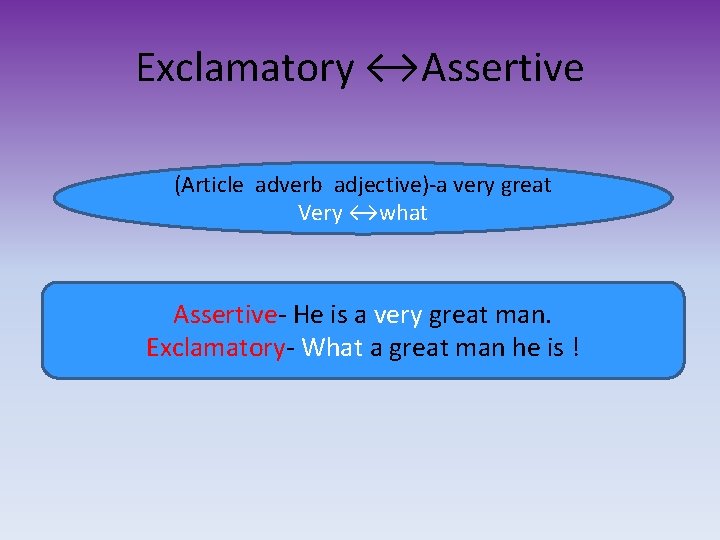 Exclamatory ↔Assertive

(Article adverb adjective)-a very great
Very ↔what

Assertive- He is a very great man.
Exclamatory- What a great man he is !